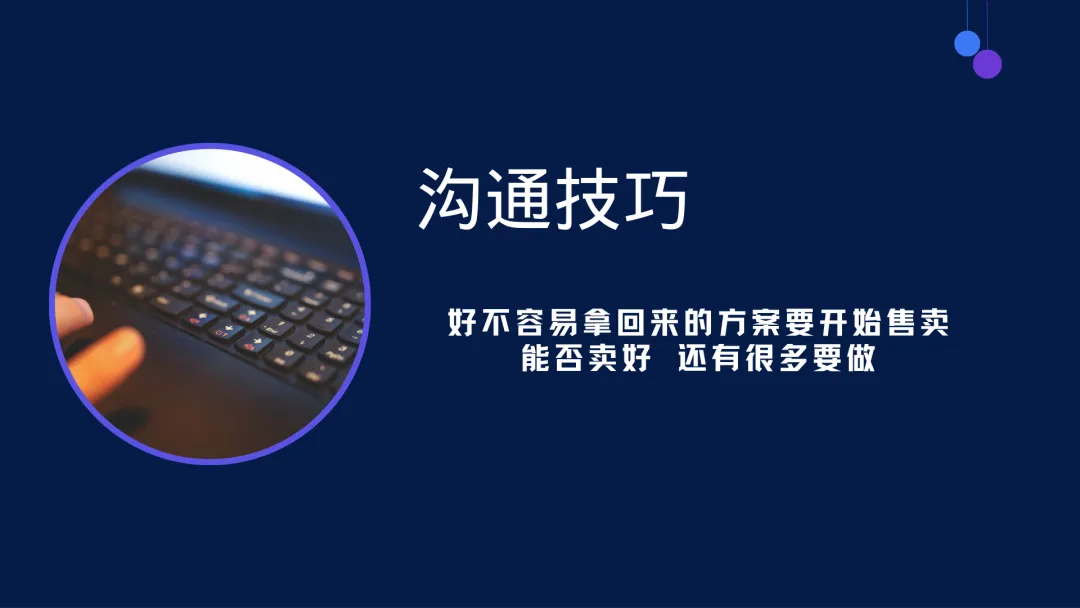 沟通技巧

好不容易拿回来的方案要开始售卖
能否卖好 还有很多要做